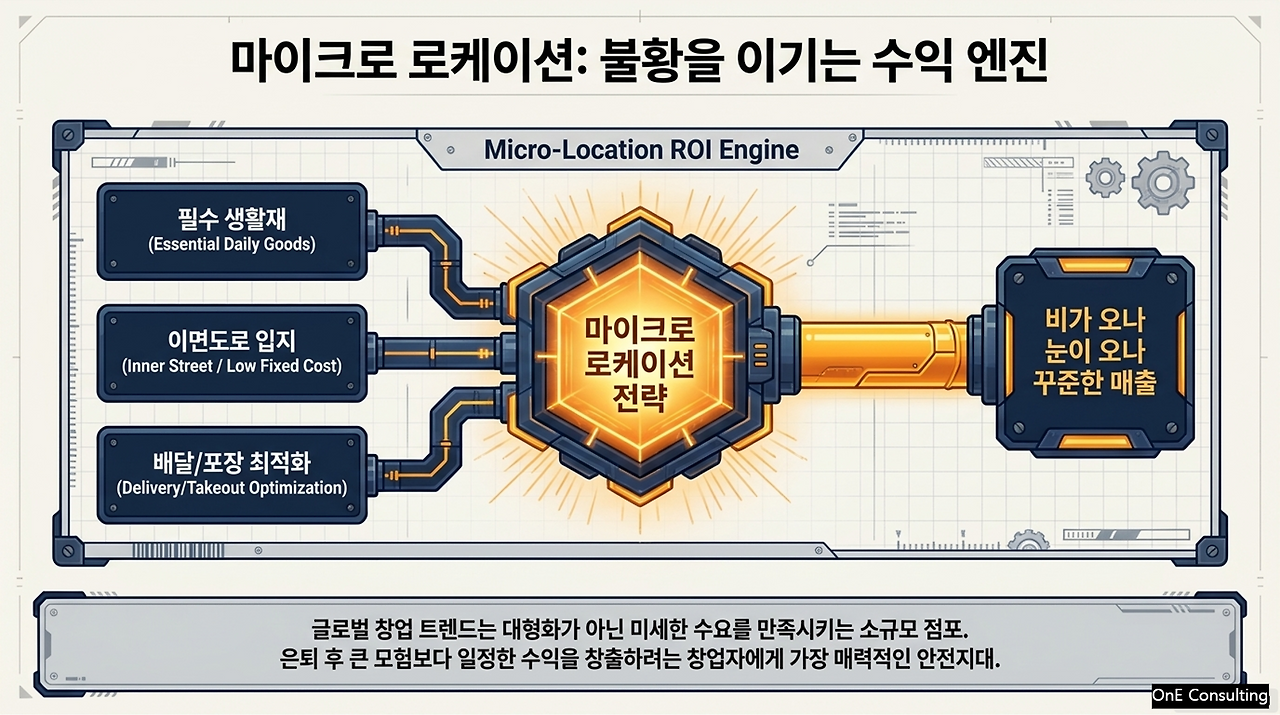 마이크로 로케이션: 불황을 이기는 수익 엔진

Micro-Location ROI Engine

필수 생활재
(Essential Daily Goods)

이면도로 입지
(Inner Street / Low Fixed Cost)

배달/포장 최적화
(Delivery/Takeout Optimization)

마이크로 로케이션 전략

비가 오나 눈이 오나 꾸준한 매출

글로벌 창업 트렌드는 대형화가 아닌 미세한 수요를 만족시키는 소규모 점포.
은퇴 후 큰 모험보다 일정한 수익을 창출하려는 창업자에게 가장 매력적인 안전지대.

OnE Consulting